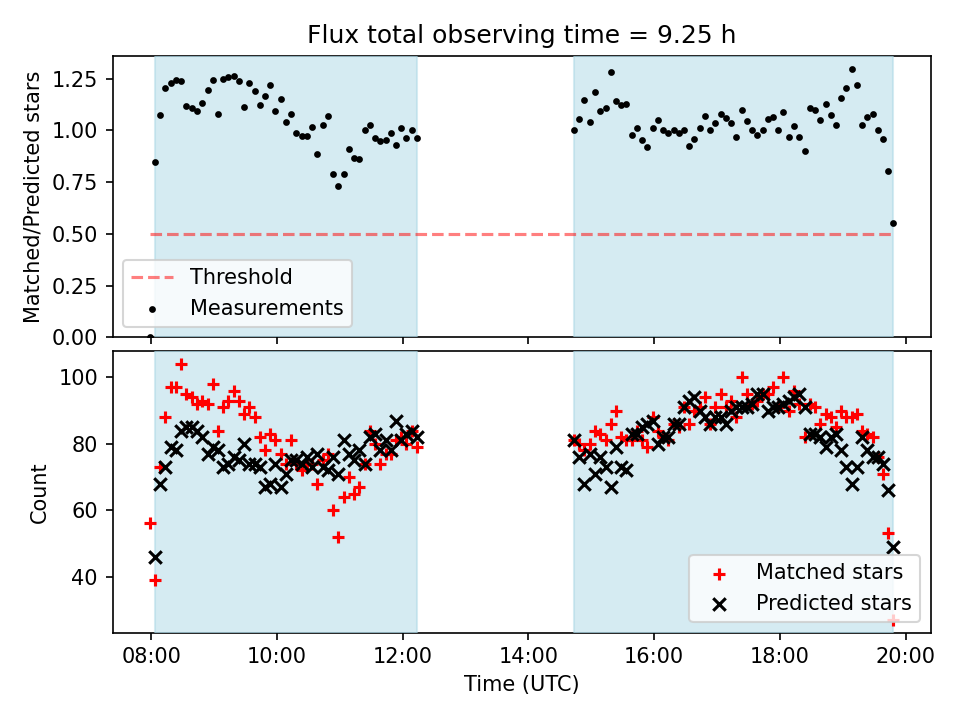 Flux total observing time = 9.25 h

Matched/Predicted stars

1.25
1.00
0.75
0.50
0.25
0.00

Threshold
Measurements

Count

100
80
60
40

Matched stars
Predicted stars

08:00
10:00
12:00
14:00
16:00
18:00
20:00

Time (UTC)